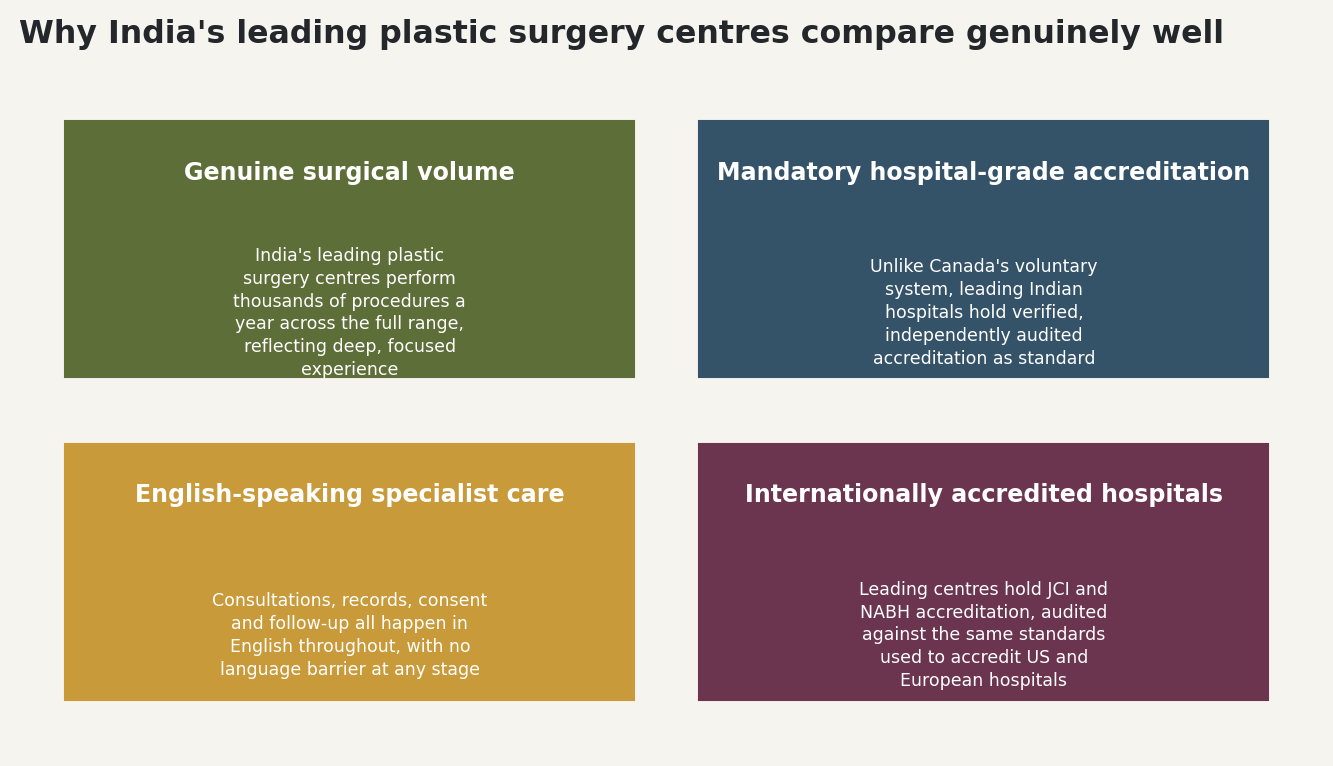 Why India's leading plastic surgery centres compare genuinely well

Genuine surgical volume

India's leading plastic surgery centres perform thousands of procedures a year across the full range, reflecting deep, focused experience

Mandatory hospital-grade accreditation

Unlike Canada's voluntary system, leading Indian hospitals hold verified, independently audited accreditation as standard

English-speaking specialist care

Consultations, records, consent and follow-up all happen in English throughout, with no language barrier at any stage

Internationally accredited hospitals

Leading centres hold JCI and NABH accreditation, audited against the same standards used to accredit US and European hospitals